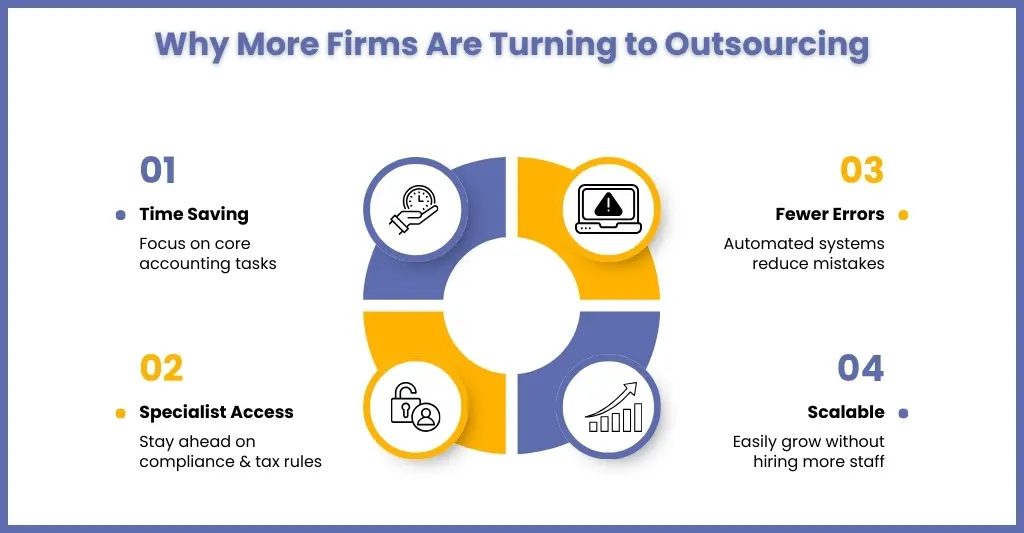 Why More Firms Are Turning to Outsourcing

01

Time Saving

Focus on core accounting tasks

02

Specialist Access

Stay ahead on compliance & tax rules

03

Fewer Errors

Automated systems reduce mistakes

04

Scalable

Easily grow without hiring more staff